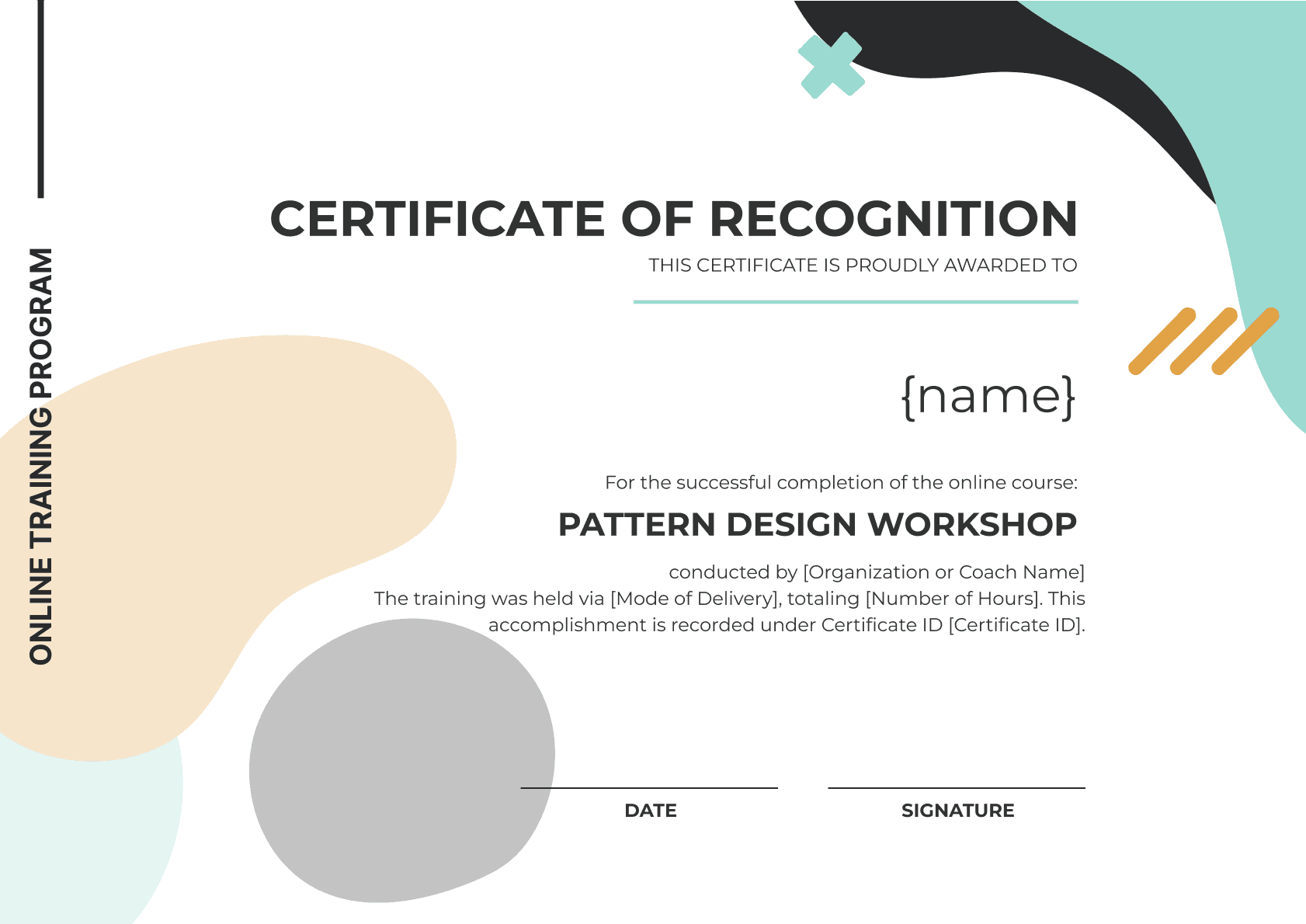 ONLINE TRAINING PROGRAM

CERTIFICATE OF RECOGNITION

THIS CERTIFICATE IS PROUDLY AWARDED TO

{name}

For the successful completion of the online course:

PATTERN DESIGN WORKSHOP

conducted by [Organization or Coach Name]
The training was held via [Mode of Delivery], totaling [Number of Hours]. This accomplishment is recorded under Certificate ID [Certificate ID].

DATE

SIGNATURE